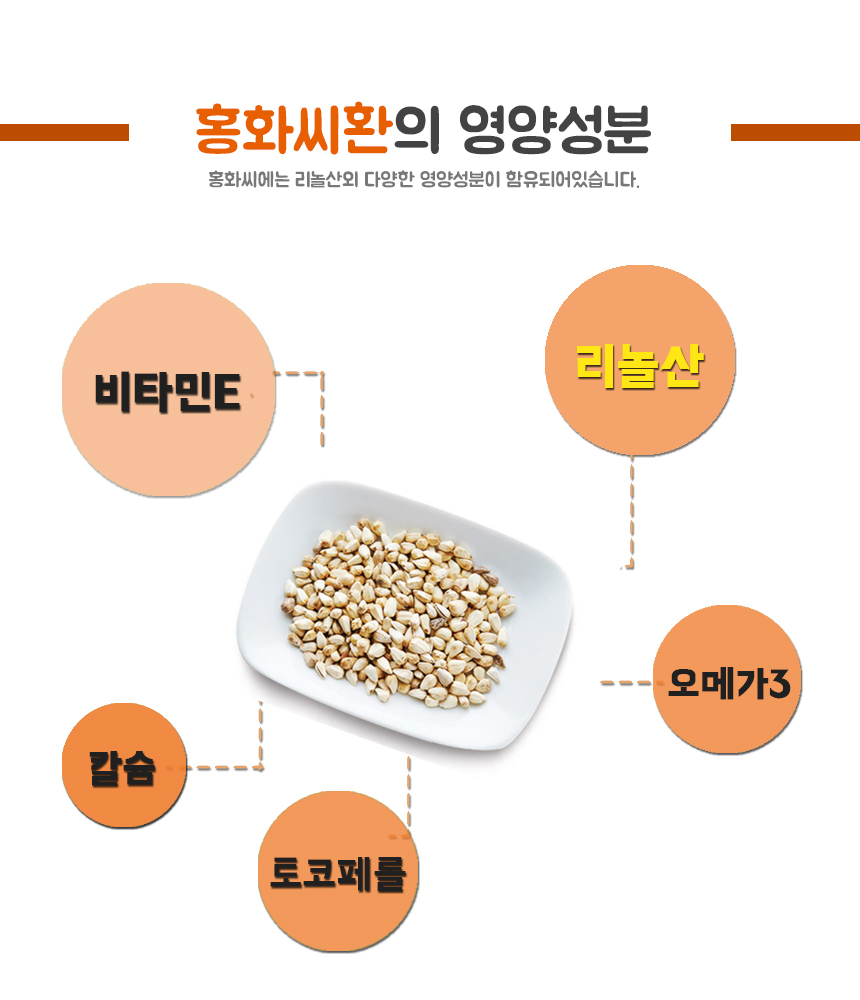 홍화씨환의 영양성분

홍화씨에는 리놀산외 다양한 영양성분이 함유되어있습니다.

비타민E

리놀산

오메가3

칼슘

토코페롤